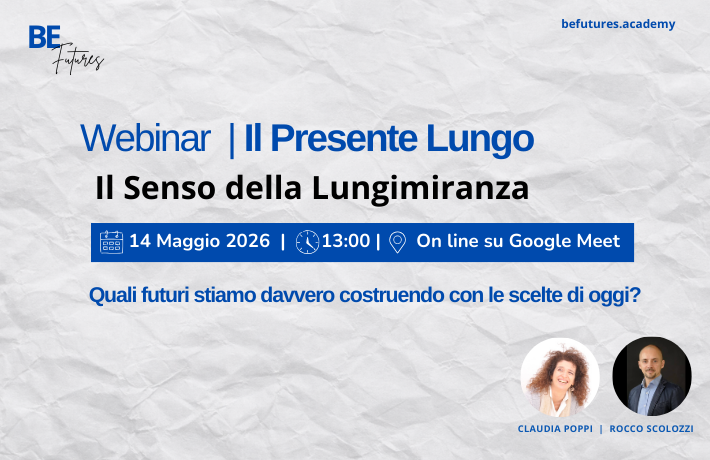 BE Futures

befutures.academy

Webinar | Il Presente Lungo

Il Senso della Lungimiranza

14 Maggio 2026 | 13:00 | On line su Google Meet

Quali futuri stiamo davvero costruendo con le scelte di oggi?

CLAUDIA POPPI | ROCCO SCOLOZZI